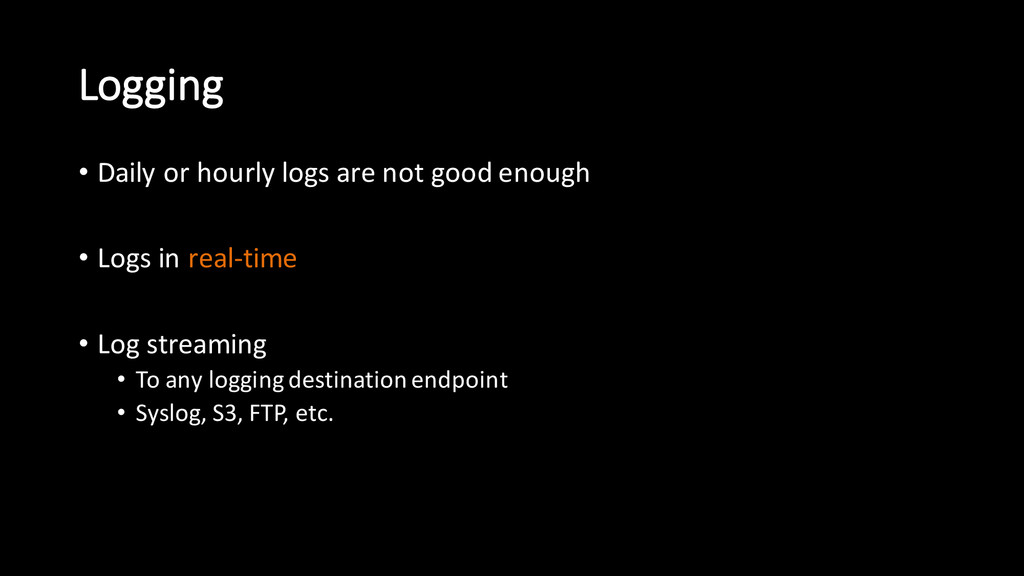 Logging

• Daily or hourly logs are not good enough

• Logs in real-time

• Log streaming
 • To any logging destination endpoint
 • Syslog, S3, FTP, etc.